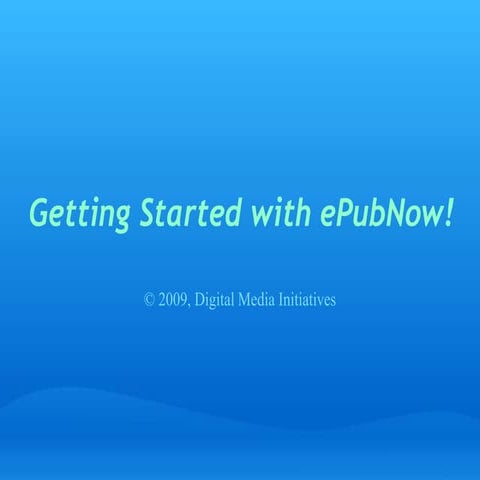 Getting Started with ePubNow!

© 2009, Digital Media Initiatives